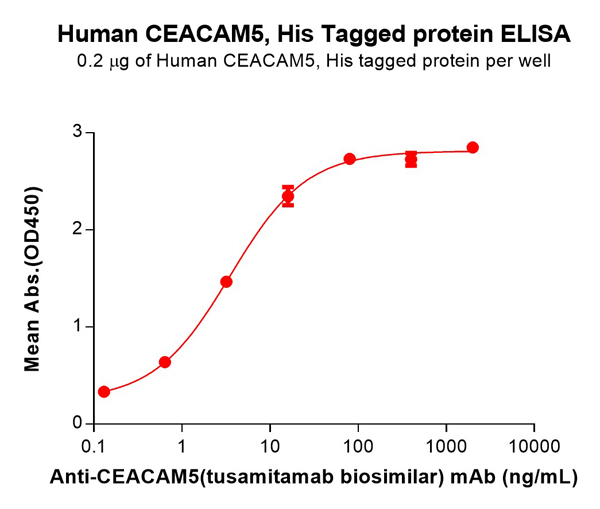 Human CEACAM5, His Tagged protein ELISA
0.2 μg of Human CEACAM5, His tagged protein per well

Mean Abs.(OD450)

3
2
1
0

0.1 1 10 100 1000 10000

Anti-CEACAM5(tusamitamab biosimilar) mAb (ng/mL)